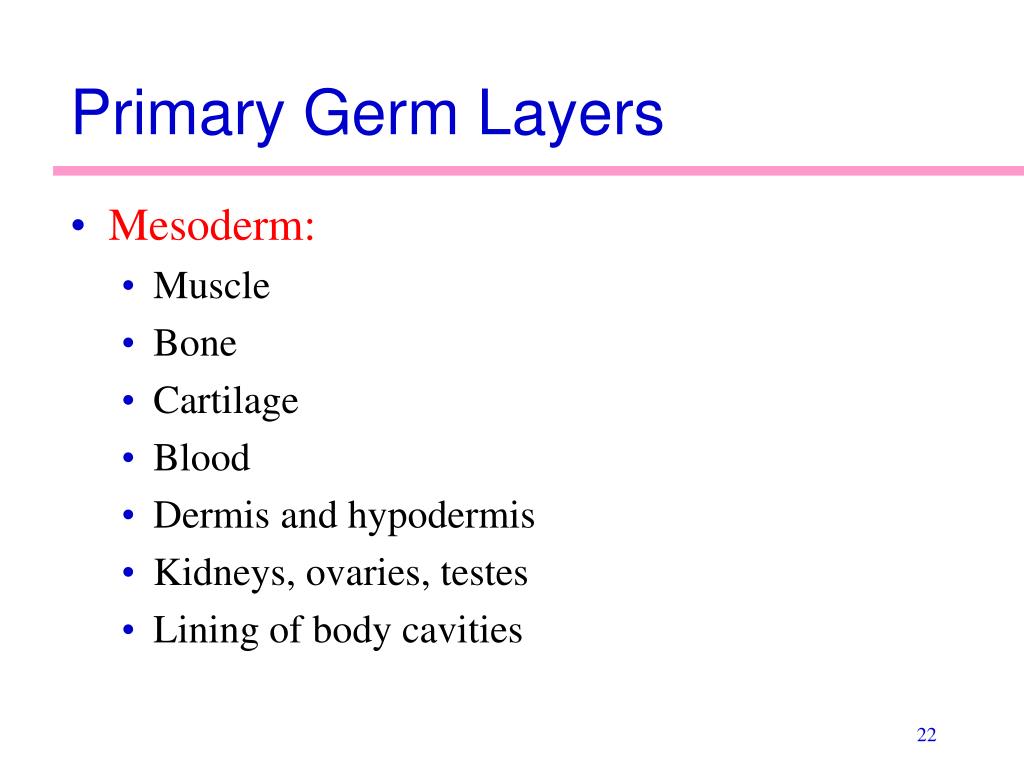 Primary Germ Layers

• Mesoderm:
  • Muscle
  • Bone
  • Cartilage
  • Blood
  • Dermis and hypodermis
  • Kidneys, ovaries, testes
  • Lining of body cavities

22